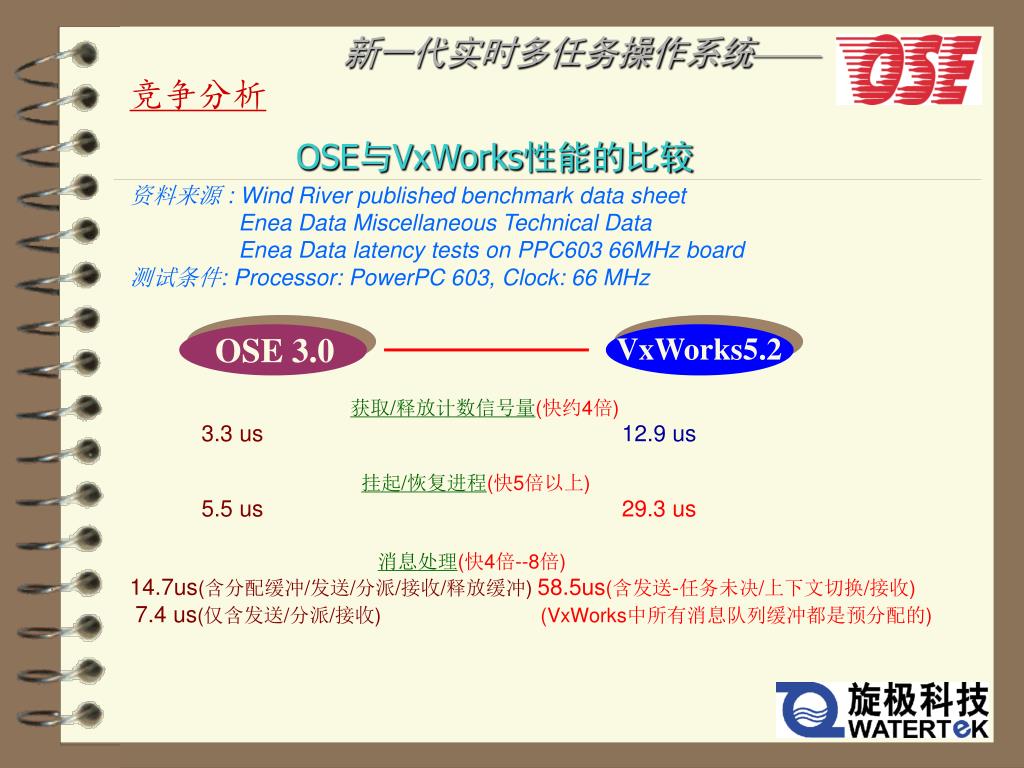 新一代实时多任务操作系统—— OSE

竞争分析

OSE与VxWorks性能的比较

资料来源 : Wind River published benchmark data sheet
Enea Data Miscellaneous Technical Data
Enea Data latency tests on PPC603 66MHz board
测试条件: Processor: PowerPC 603, Clock: 66 MHz

OSE 3.0

VxWorks5.2

获取/释放计数信号量(快约4倍)
3.3 us
12.9 us

挂起/恢复进程(快5倍以上)
5.5 us
29.3 us

消息处理(快4倍--8倍)
14.7us(含分配缓冲/发送/分派/接收/释放缓冲) 58.5us(含发送-任务未决/上下文切换/接收)
7.4 us(仅含发送/分派/接收) (VxWorks中所有消息队列缓冲都是预分配的)

旋极科技
WATERTEK